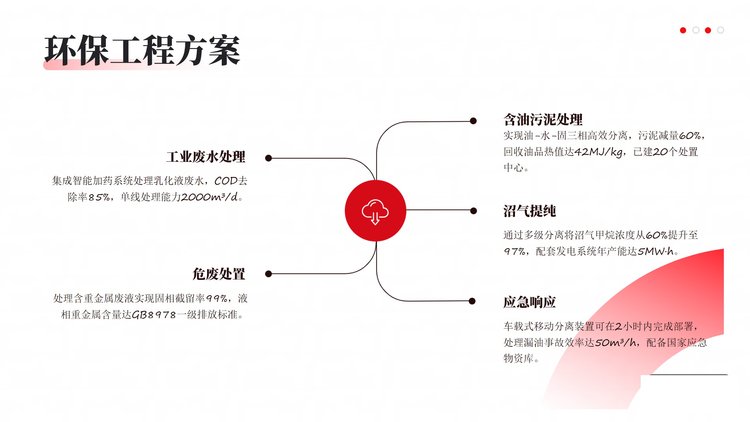 环保工程方案

工业废水处理
集成智能加药系统处理乳化液废水，COD去除率85%，单线处理能力2000m³/d。

危废处置
处理含重金属废液实现固相截留率99%，液相重金属含量达GB8978一级排放标准。

含油污泥处理
实现油-水-固三相高效分离，污泥减量60%，回收油品热值达42MJ/kg，已建20个处置中心。

沼气提纯
通过多级分离将沼气甲烷浓度从60%提升至97%，配套发电系统年产能达5MW·h。

应急响应
车载式移动分离装置可在2小时内完成部署，处理漏油事故效率达50m³/h，配备国家应急物资库。